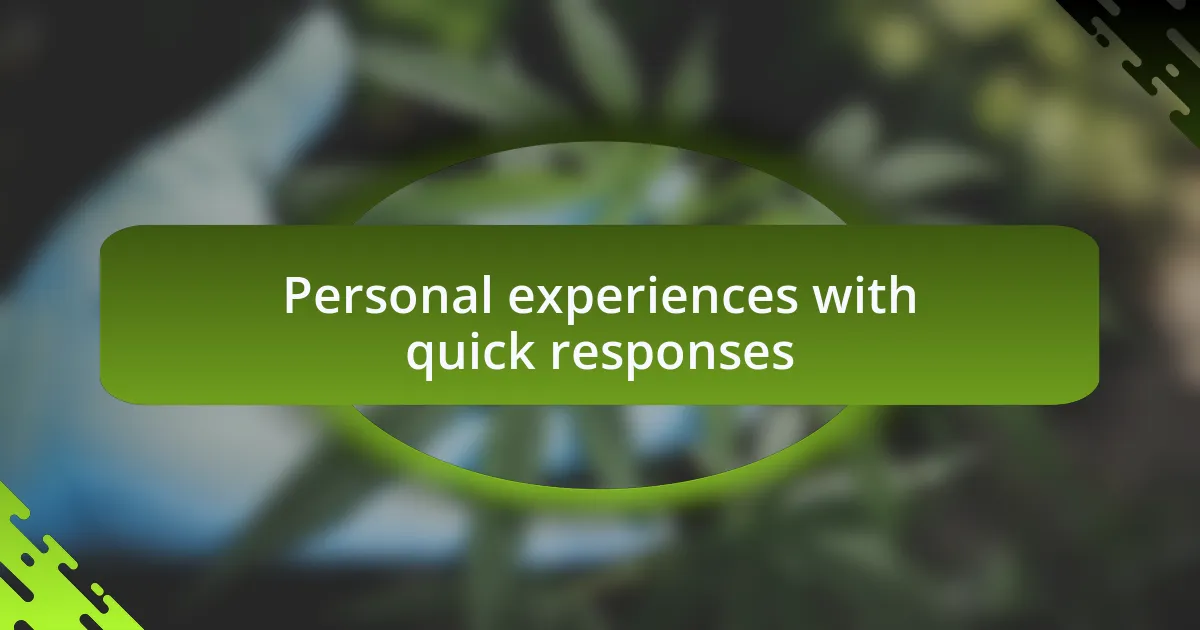 Personal experiences with quick responses